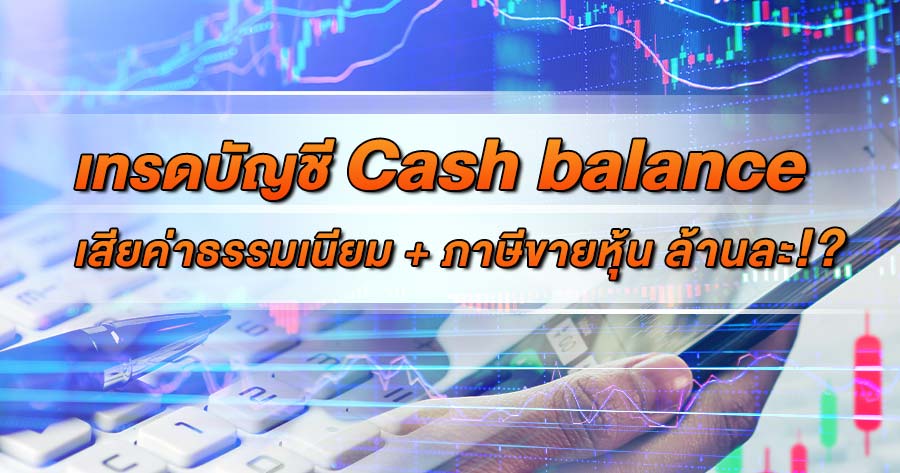 เทรดบัญชี Cash balance

เสียค่าธรรมเนียม + ภาษีขายหุ้น ล้านละ!?